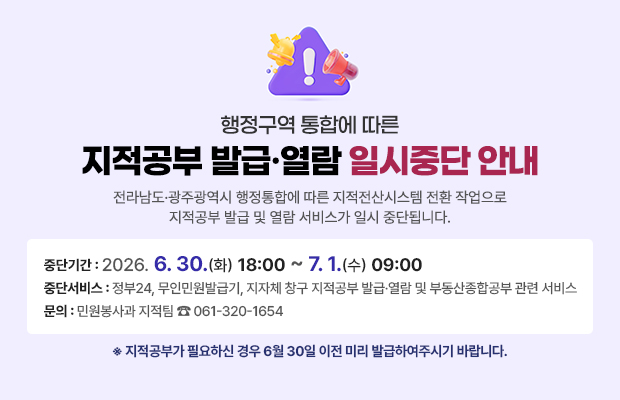 행정구역 통합에 따른

지적공부 발급·열람 일시중단 안내

전라남도·광주광역시 행정통합에 따른 지적전산시스템 전환 작업으로 지적공부 발급 및 열람 서비스가 일시 중단됩니다.

중단기간 : 2026. 6. 30.(화) 18:00 ~ 7. 1.(수) 09:00

중단서비스 : 정부24, 무인민원발급기, 지자체 창구 지적공부 발급·열람 및 부동산종합공부 관련 서비스

문의 : 민원봉사과 지적팀 ☎ 061-320-1654

※ 지적공부가 필요하신 경우 6월 30일 이전 미리 발급하여주시기 바랍니다.